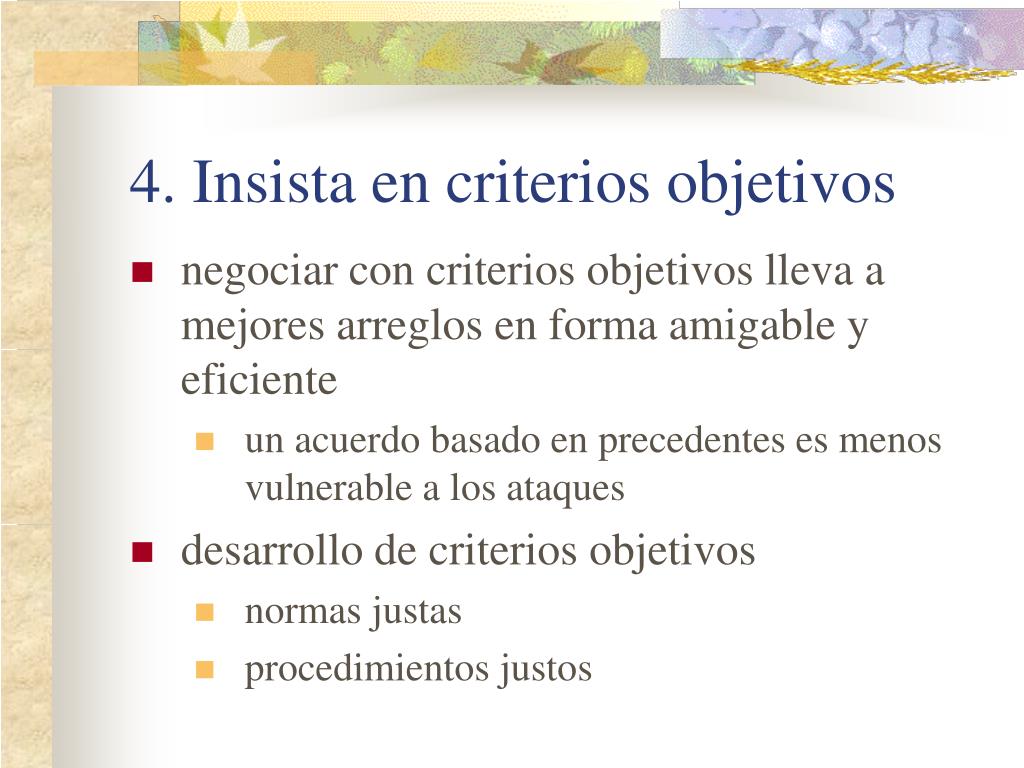 4. Insista en criterios objetivos

- negociar con criterios objetivos lleva a mejores arreglos en forma amigable y eficiente
  - un acuerdo basado en precedentes es menos vulnerable a los ataques
- desarrollo de criterios objetivos
  - normas justas
  - procedimientos justos